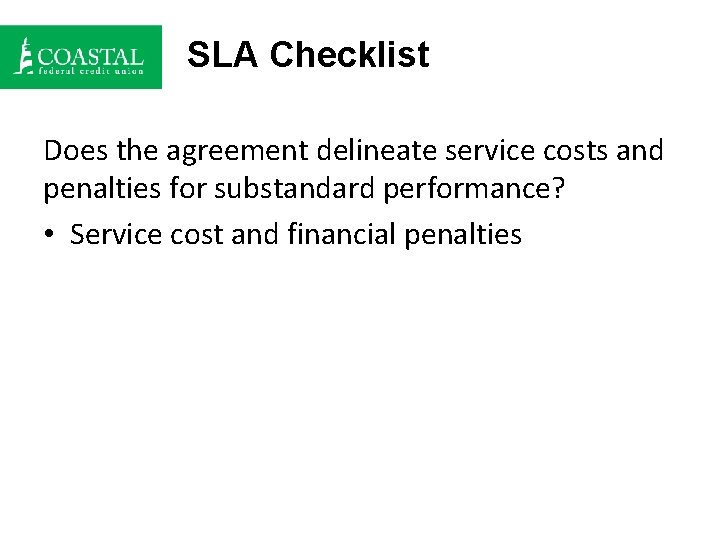 COASTAL
federal credit union

SLA Checklist

Does the agreement delineate service costs and penalties for substandard performance?

• Service cost and financial penalties